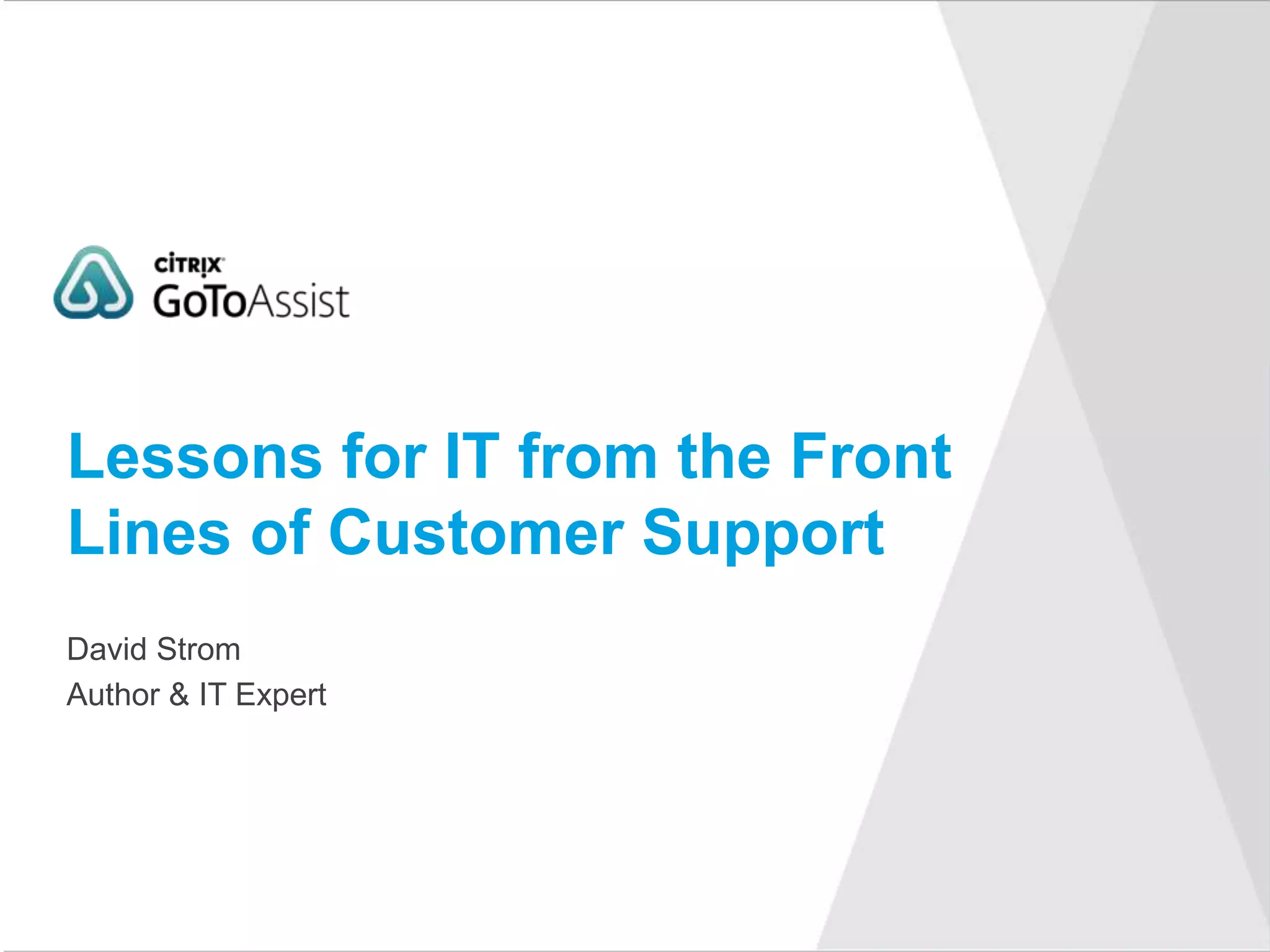 CiTRIX
GoToAssist

Lessons for IT from the Front Lines of Customer Support

David Strom
Author & IT Expert